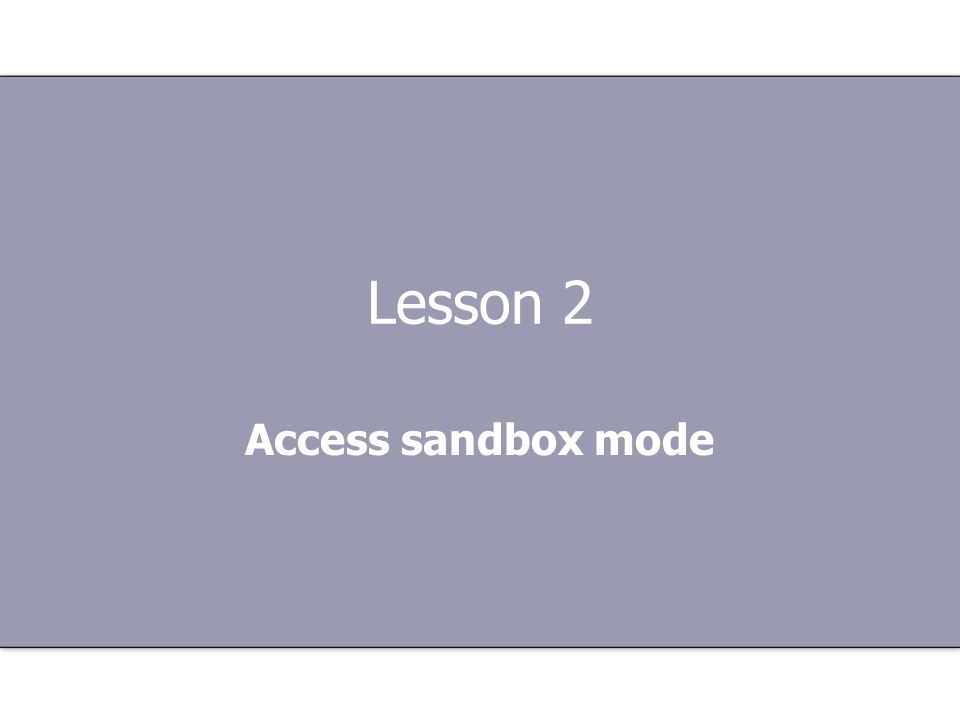 Lesson 2

Access sandbox mode